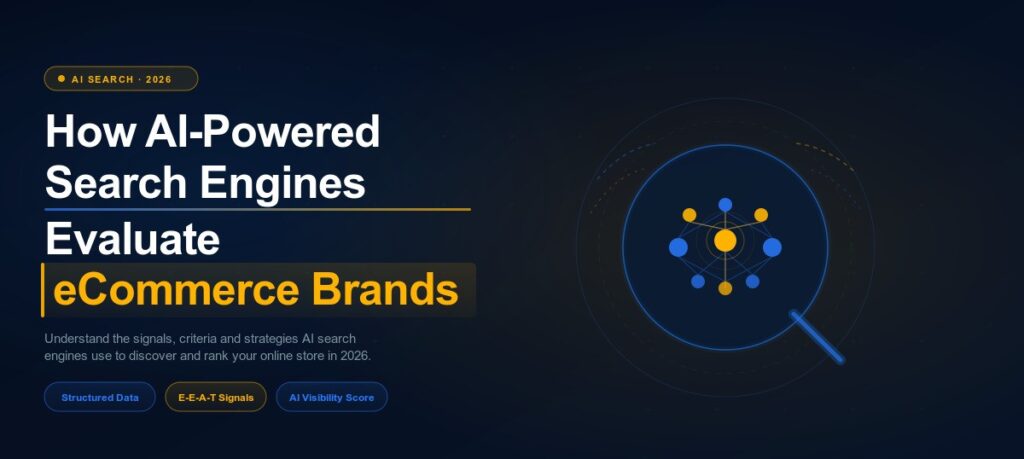 AI SEARCH · 2026

How AI-Powered Search Engines Evaluate eCommerce Brands

Understand the signals, criteria and strategies AI search engines use to discover and rank your online store in 2026.

Structured Data

E-E-A-T Signals

AI Visibility Score